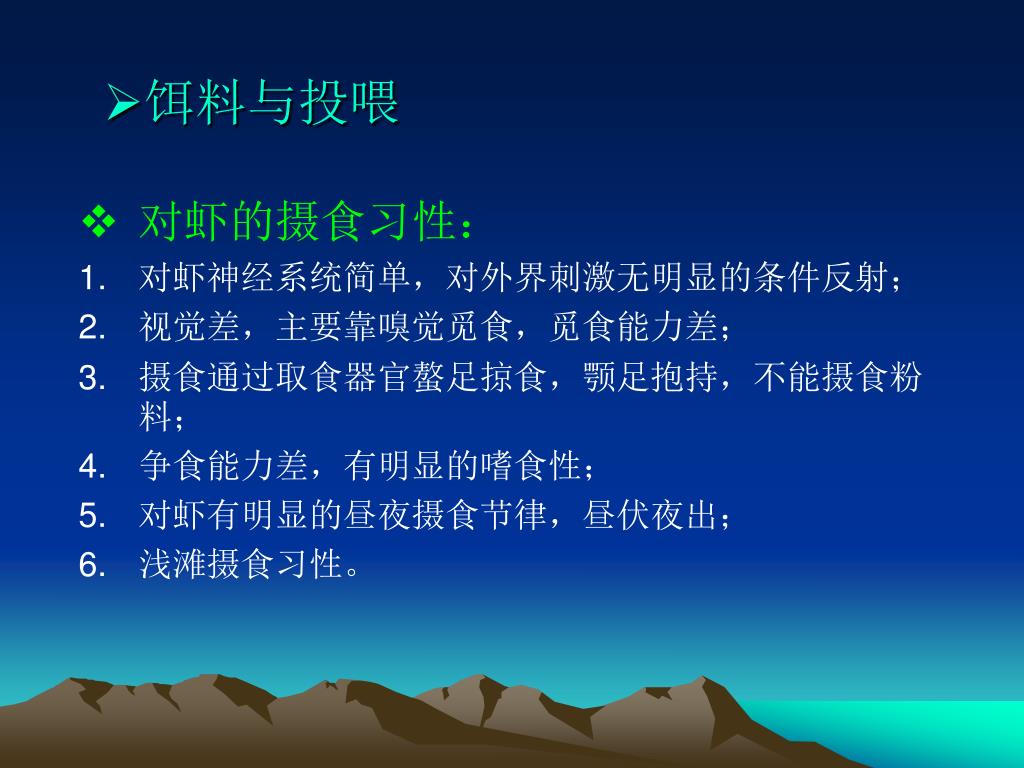 ➢饵料与投喂

❖ 对虾的摄食习性：

1. 对虾神经系统简单，对外界刺激无明显的条件反射；
2. 视觉差，主要靠嗅觉觅食，觅食能力差；
3. 摄食通过取食器官螯足掠食，颚足抱持，不能摄食粉料；
4. 争食能力差，有明显的嗜食性；
5. 对虾有明显的昼夜摄食节律，昼伏夜出；
6. 浅滩摄食习性。